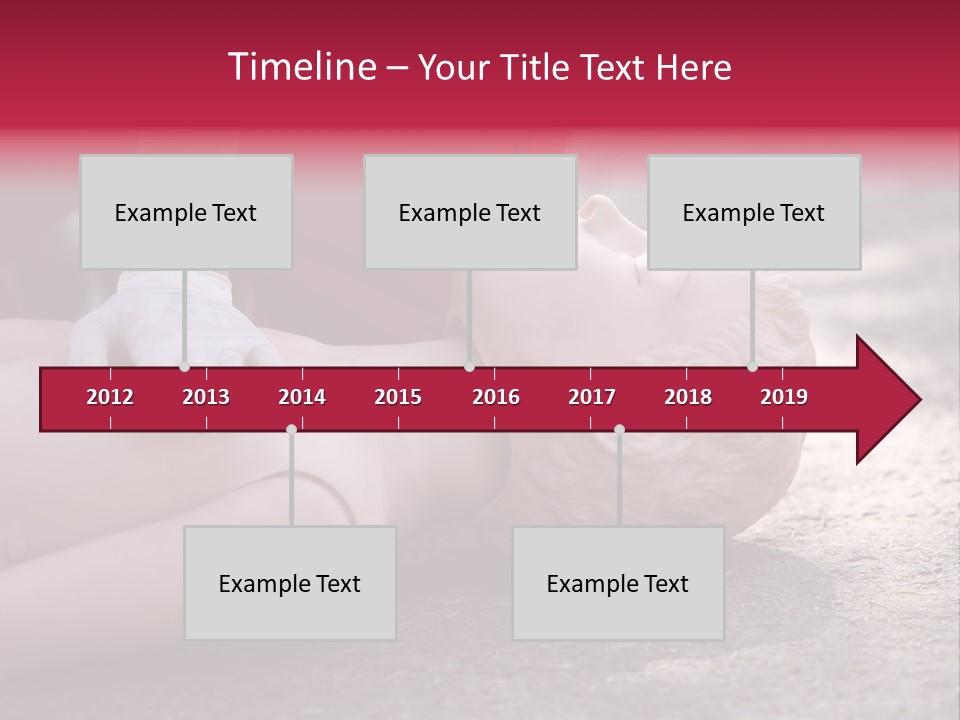 Timeline – Your Title Text Here

Example Text

Example Text

Example Text

2012 2013 2014 2015 2016 2017 2018 2019

Example Text

Example Text